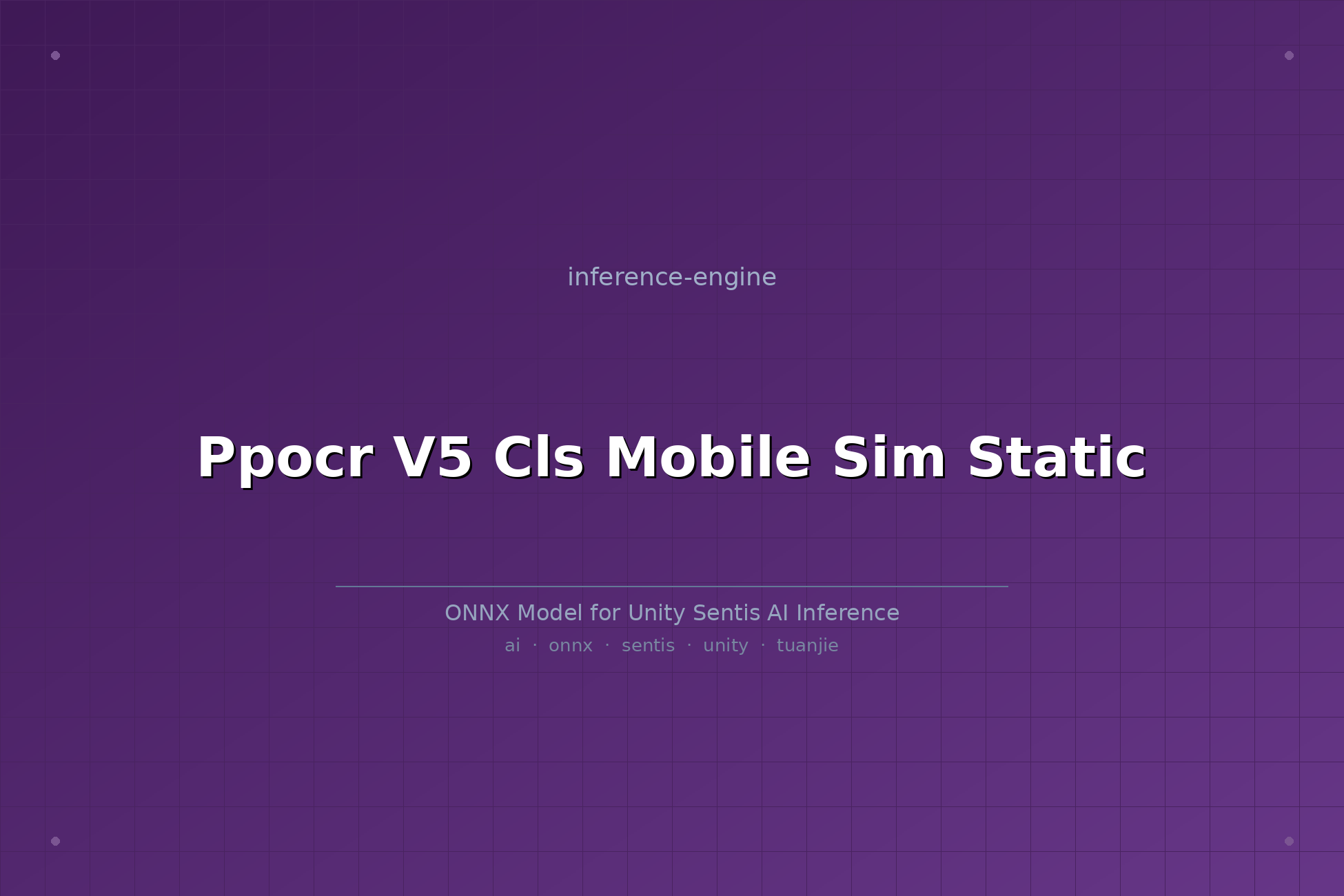 inference-engine

Ppocr V5 Cls Mobile Sim Static

ONNX Model for Unity Sentis AI Inference

ai · onnx · sentis · unity · tuanjie